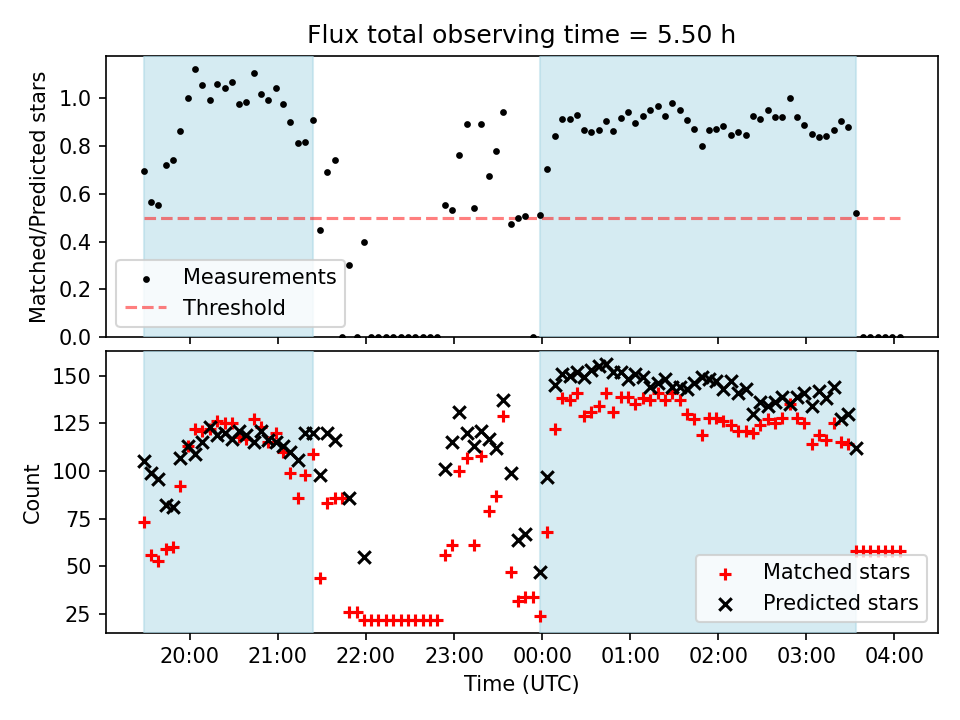 Flux total observing time = 5.50 h

Matched/Predicted stars

1.0
0.8
0.6
0.4
0.2
0.0

Measurements
Threshold

Count

150
125
100
75
50
25

Matched stars
Predicted stars

20:00
21:00
22:00
23:00
00:00
01:00
02:00
03:00
04:00

Time (UTC)